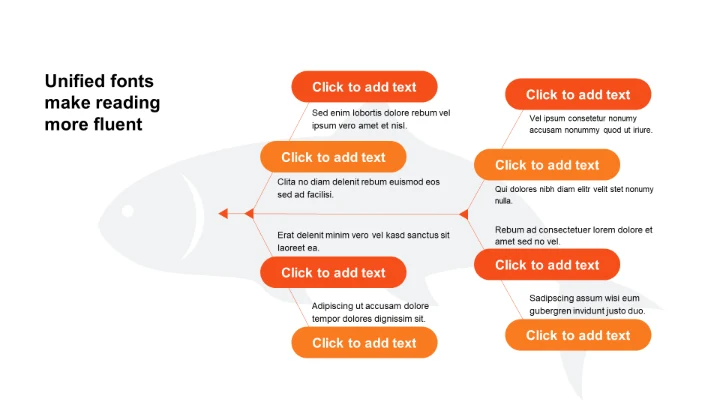 Unified fonts make reading more fluent

Click to add text

Sed enim lobortis dolore rebum vel ipsum vero amet et nisl.

Click to add text

Clita no diam delenit rebum euismod eos sed ad facilisi.

Erat delenit minim vero vel kasd sanctus sit laoreet ea.

Click to add text

Adipiscing ut accusam dolore tempor dolores dignissim sit.

Click to add text

Click to add text

Vel ipsum consetetur nonumy accusam nonummy quod ut iriure.

Click to add text

Qui dolores nibh diam elitr velit stet nonumy nulla.

Rebum ad consectetuer lorem dolore et amet sed no vel.

Click to add text

Sadipscing assum wisi eum gubergren invidunt justo duo.

Click to add text